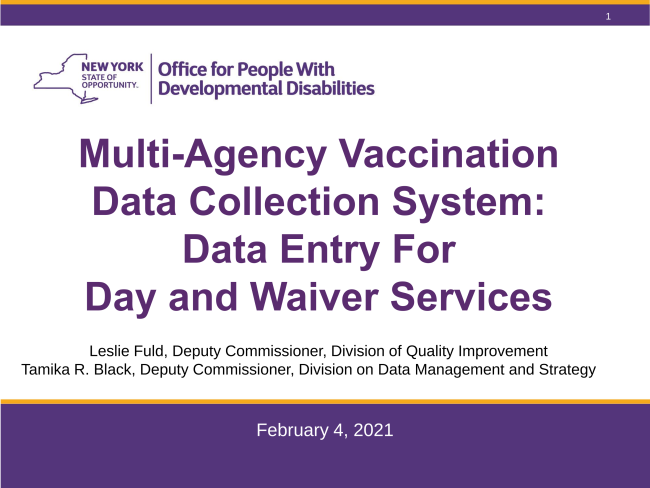 1

NEW YORK STATE OF OPPORTUNITY.

Office for People With Developmental Disabilities

Multi-Agency Vaccination Data Collection System: Data Entry For Day and Waiver Services

Leslie Fuld, Deputy Commissioner, Division of Quality Improvement
Tamika R. Black, Deputy Commissioner, Division on Data Management and Strategy

February 4, 2021